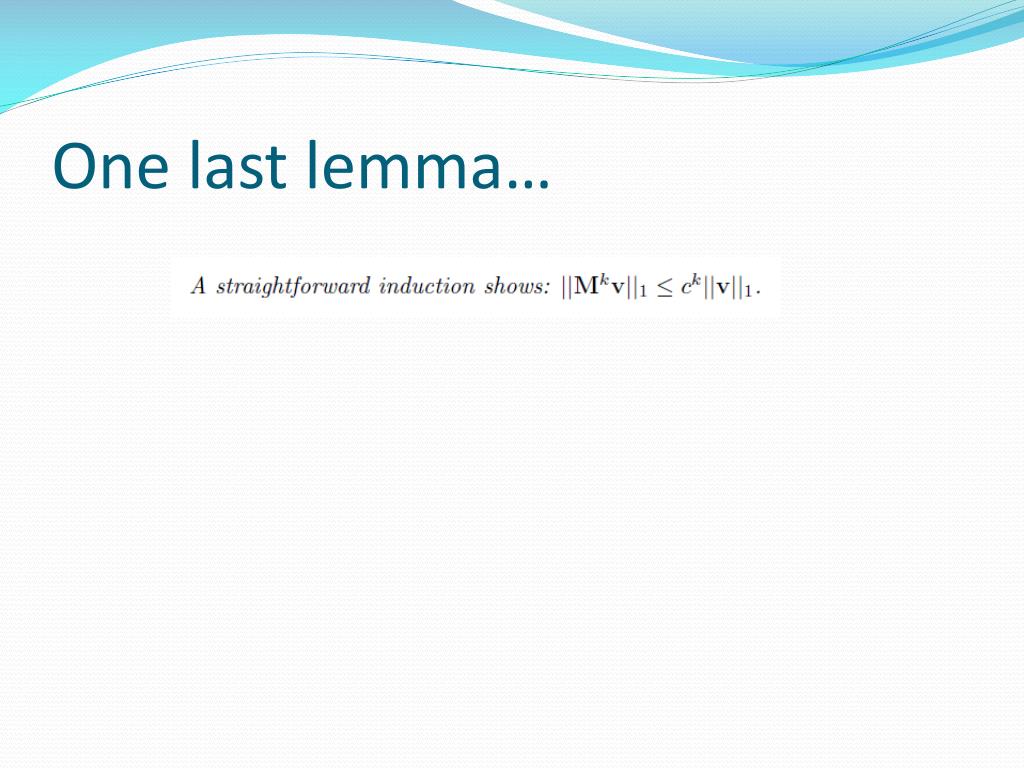 One last lemma…

A straightforward induction shows: $||\mathbf{M}^k\mathbf{v}||_1 \leq c^k||\mathbf{v}||_1$.